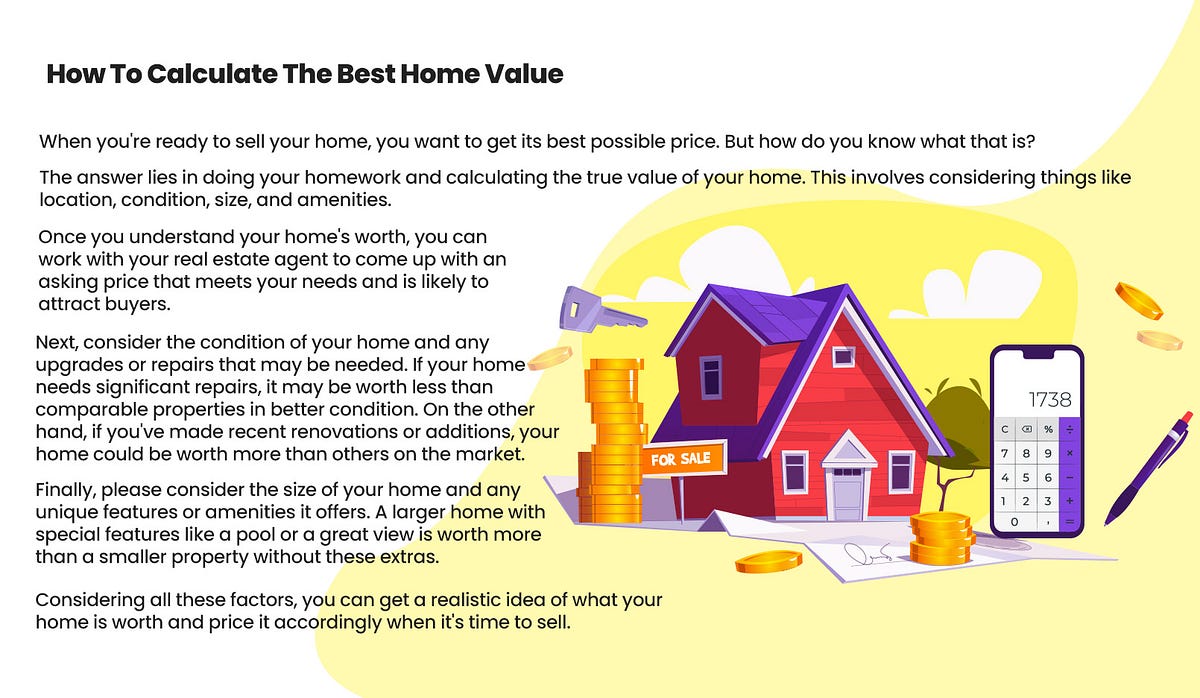 How To Calculate The Best Home Value

When you're ready to sell your home, you want to get its best possible price. But how do you know what that is?

The answer lies in doing your homework and calculating the true value of your home. This involves considering things like location, condition, size, and amenities.

Once you understand your home's worth, you can work with your real estate agent to come up with an asking price that meets your needs and is likely to attract buyers.

Next, consider the condition of your home and any upgrades or repairs that may be needed. If your home needs significant repairs, it may be worth less than comparable properties in better condition. On the other hand, if you've made recent renovations or additions, your home could be worth more than others on the market.

Finally, please consider the size of your home and any unique features or amenities it offers. A larger home with special features like a pool or a great view is worth more than a smaller property without these extras.

Considering all these factors, you can get a realistic idea of what your home is worth and price it accordingly when it's time to sell.

FOR SALE

1738

C ⌫ % ÷
7 8 9 ×
4 5 6 −
1 2 3 +
0 , =